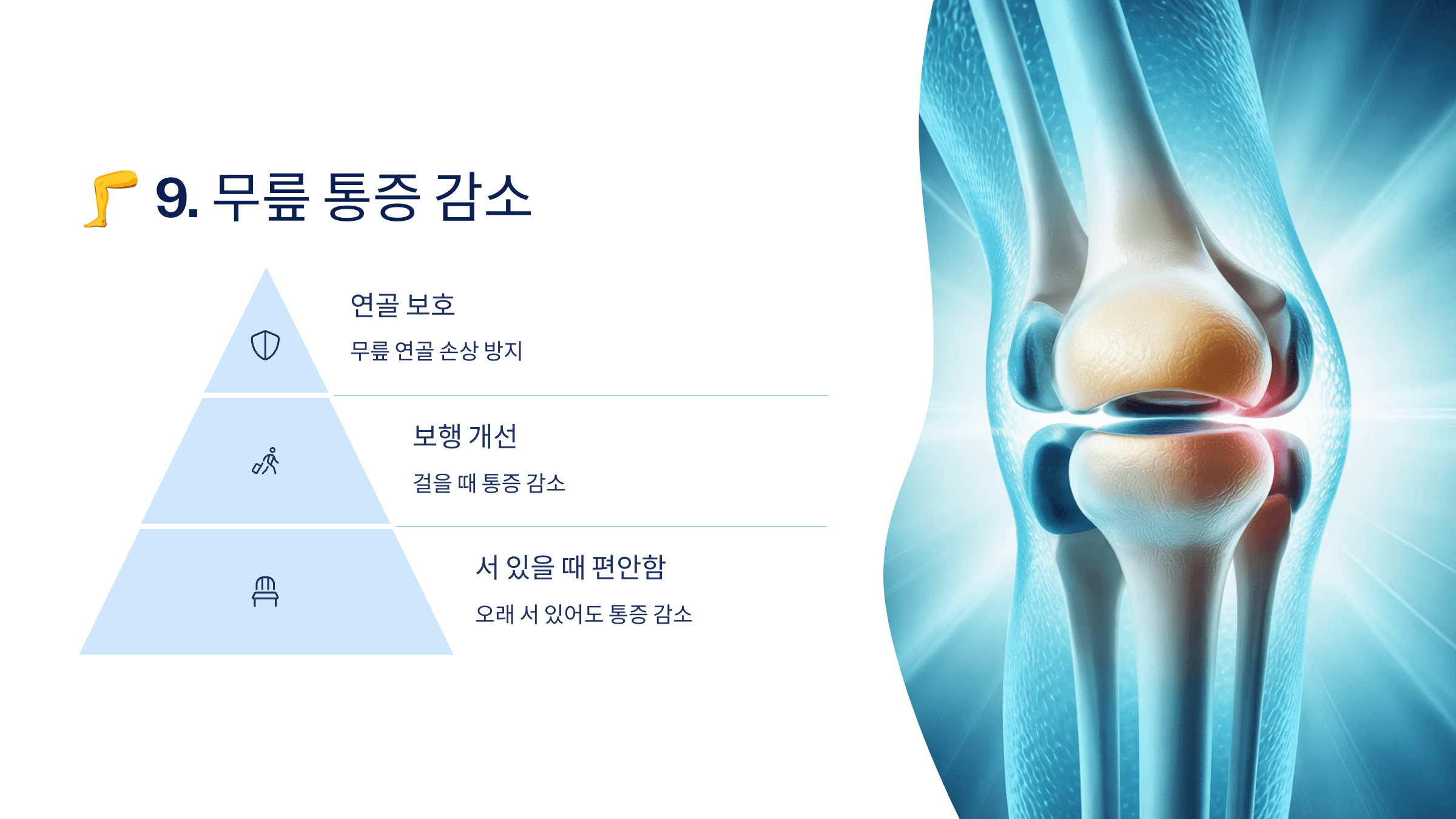 🦵 9. 무릎 통증 감소

연골 보호

무릎 연골 손상 방지

보행 개선

걸을 때 통증 감소

서 있을 때 편안함

오래 서 있어도 통증 감소